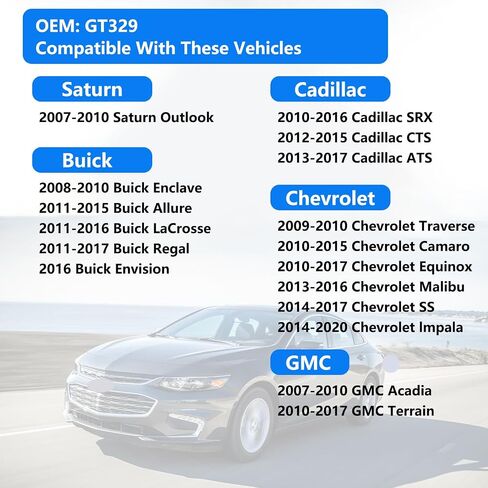 OEM: GT329
Compatible With These Vehicles

Saturn

2007-2010 Saturn Outlook

Buick

2008-2010 Buick Enclave
2011-2015 Buick Allure
2011-2016 Buick LaCrosse
2011-2017 Buick Regal
2016 Buick Envision

Cadillac

2010-2016 Cadillac SRX
2012-2015 Cadillac CTS
2013-2017 Cadillac ATS

Chevrolet

2009-2010 Chevrolet Traverse
2010-2015 Chevrolet Camaro
2010-2017 Chevrolet Equinox
2013-2016 Chevrolet Malibu
2014-2017 Chevrolet SS
2014-2020 Chevrolet Impala

GMC

2007-2010 GMC Acadia
2010-2017 GMC Terrain